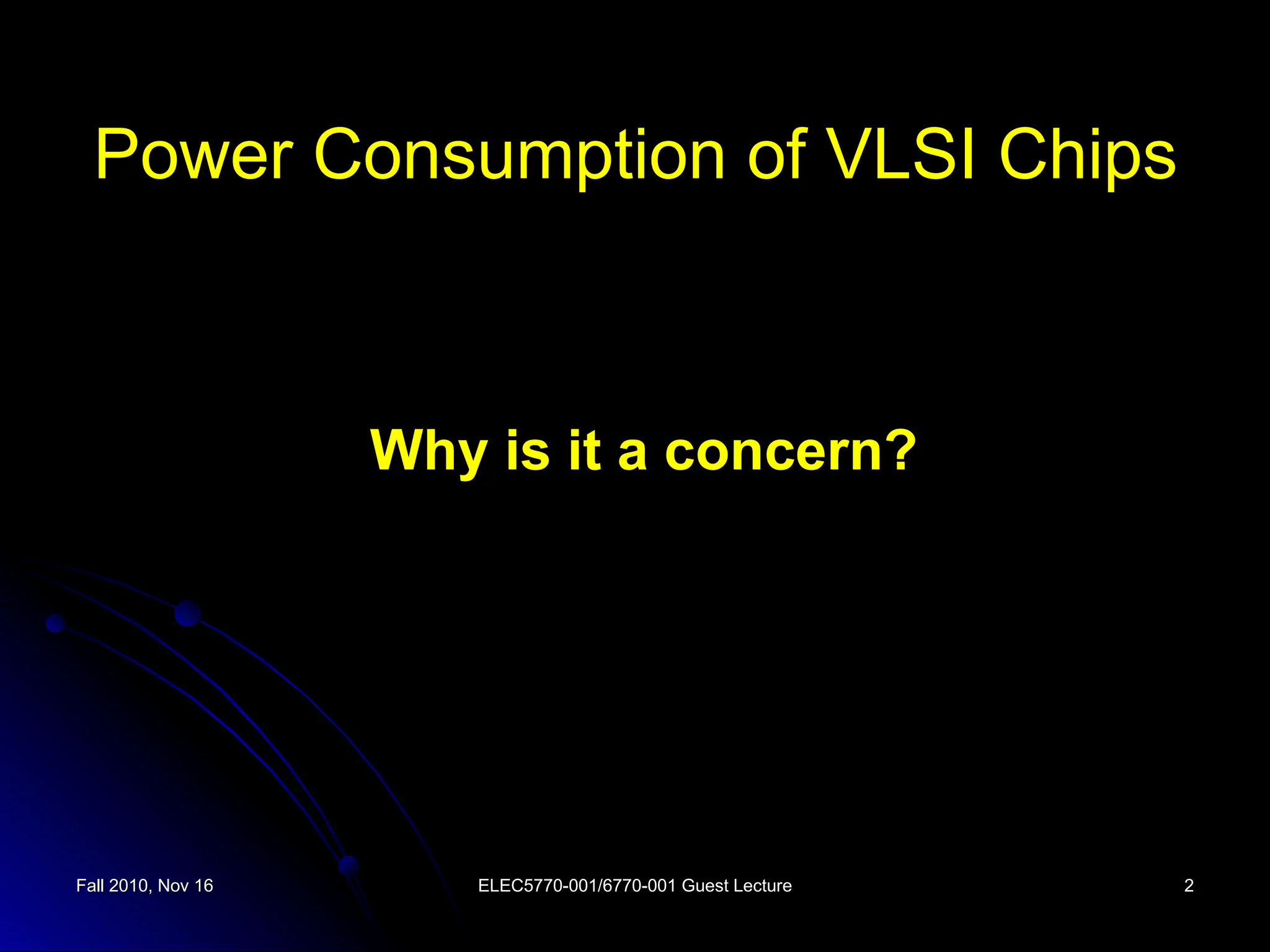 Power Consumption of VLSI Chips

Why is it a concern?

Fall 2010, Nov 16

ELEC5770-001/6770-001 Guest Lecture

2